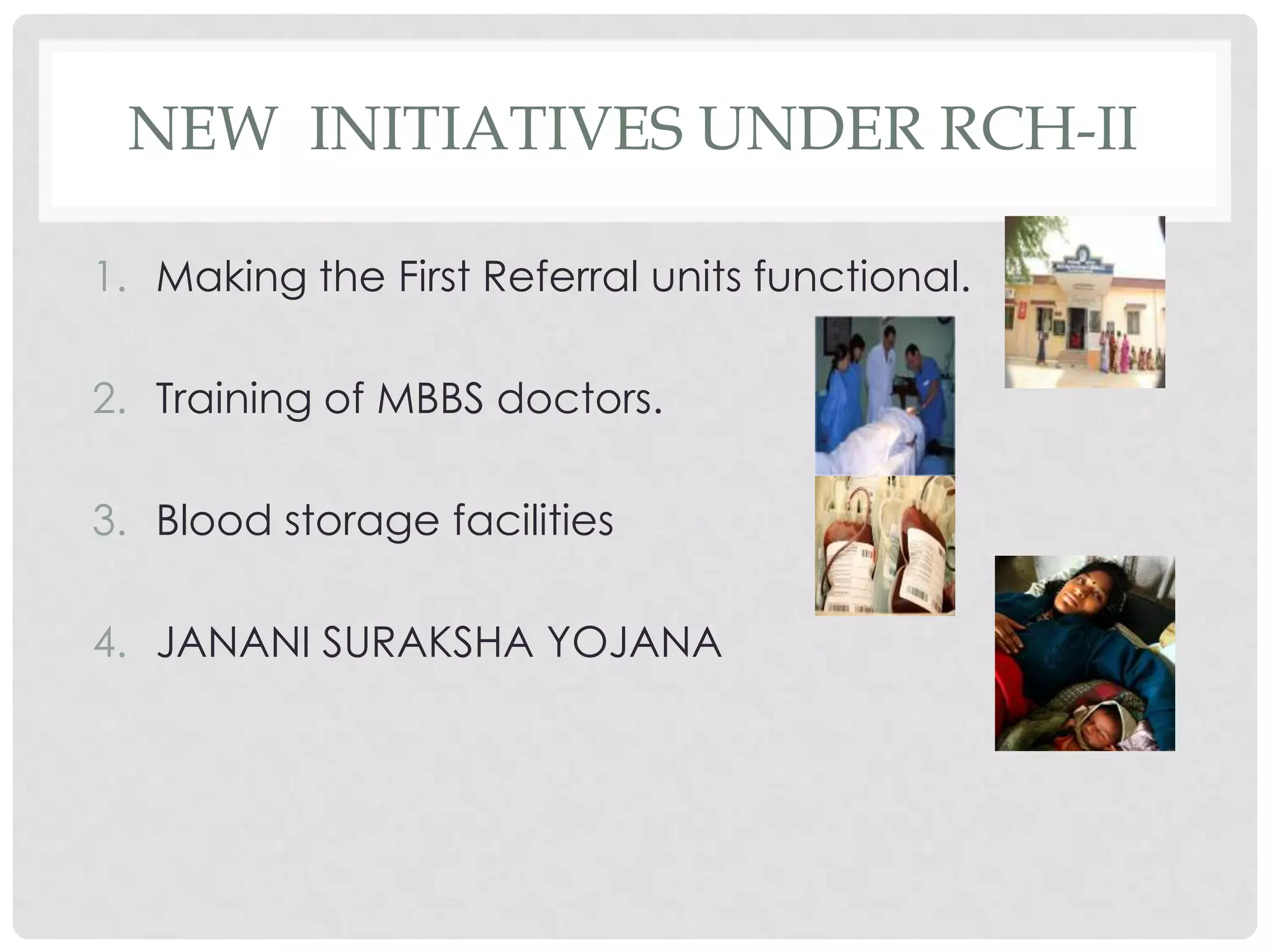 NEW INITIATIVES UNDER RCH-II

1. Making the First Referral units functional.

2. Training of MBBS doctors.

3. Blood storage facilities

4. JANANI SURAKSHA YOJANA